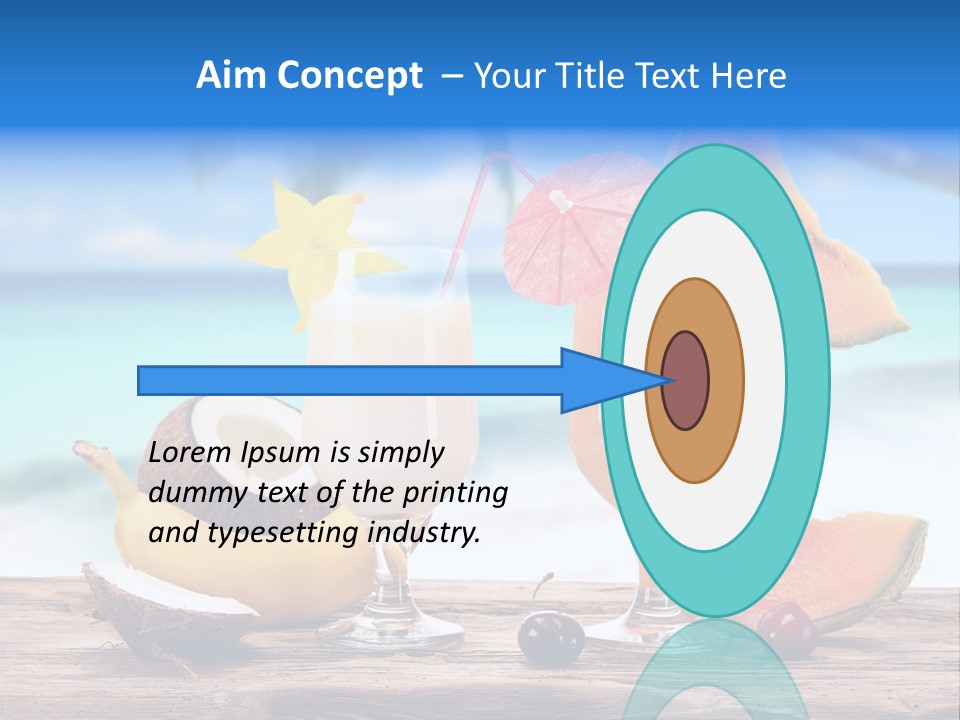 Aim Concept – Your Title Text Here

Lorem Ipsum is simply dummy text of the printing and typesetting industry.